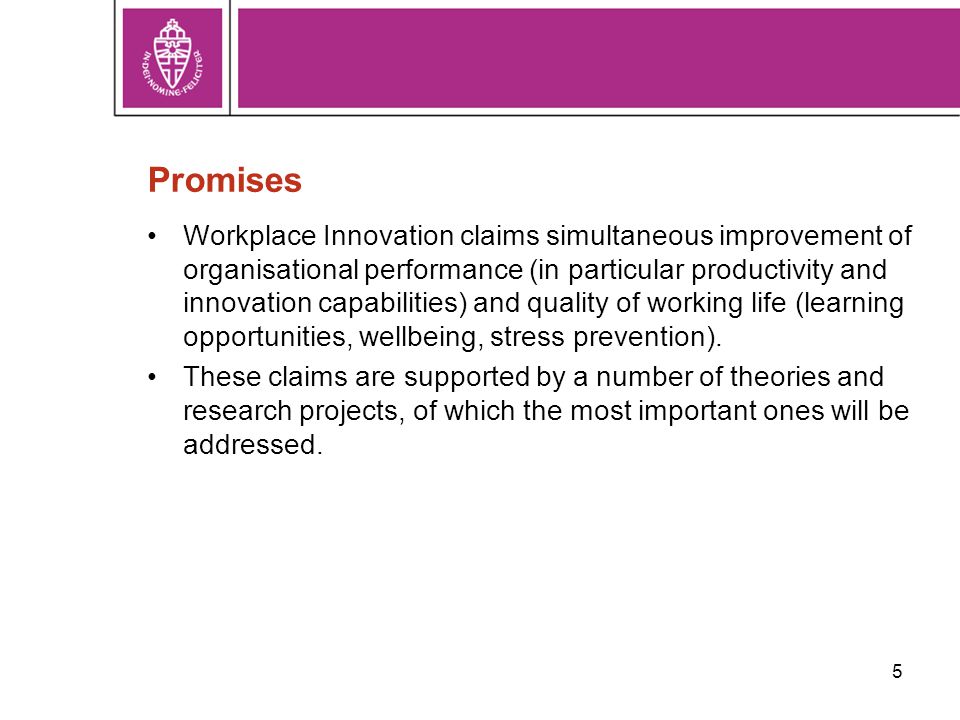 IN·DEI·NOMINE·FELICITER

Promises

• Workplace Innovation claims simultaneous improvement of organisational performance (in particular productivity and innovation capabilities) and quality of working life (learning opportunities, wellbeing, stress prevention).

• These claims are supported by a number of theories and research projects, of which the most important ones will be addressed.

5